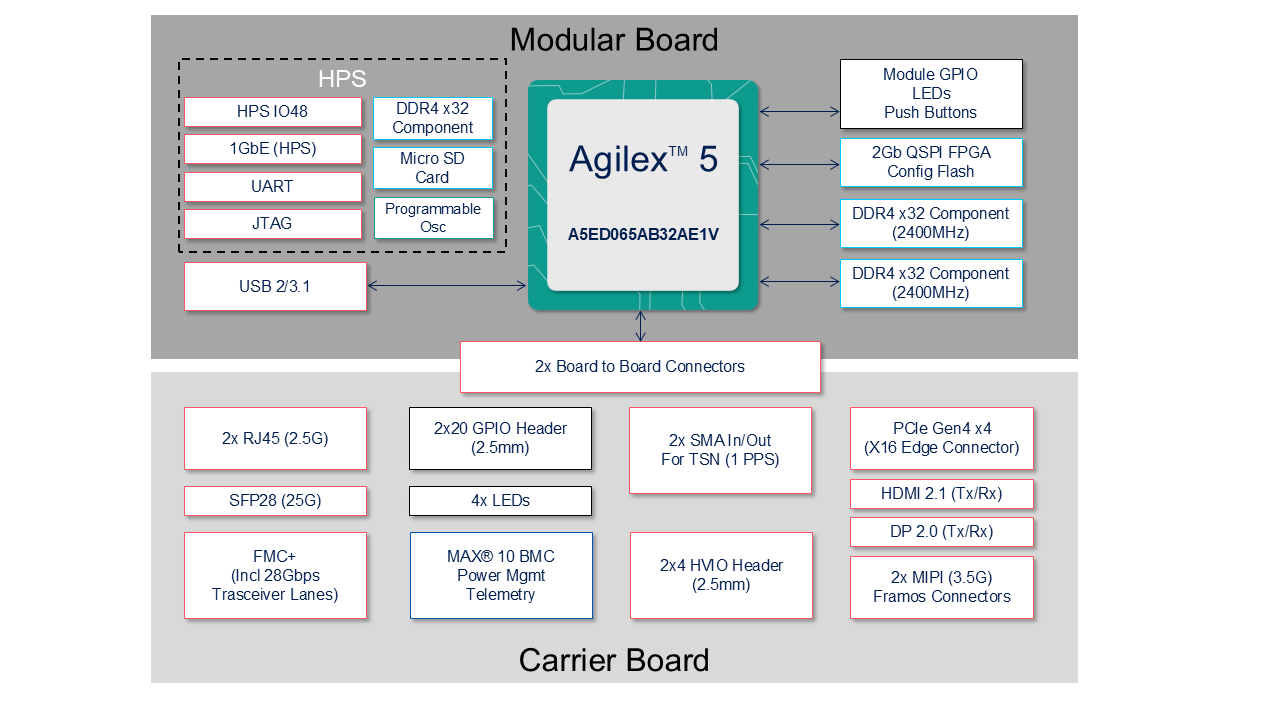 Modular Board

HPS

HPS IO48

1GbE (HPS)

UART

JTAG

DDR4 x32 Component

Micro SD Card

Programmable Osc

USB 2/3.1

Agilex™ 5

A5ED065AB32AE1V

Module GPIO
LEDs
Push Buttons

2Gb QSPI FPGA Config Flash

DDR4 x32 Component (2400MHz)

DDR4 x32 Component (2400MHz)

2x Board to Board Connectors

2x RJ45 (2.5G)

SFP28 (25G)

FMC+
(Incl 28Gbps Trasceiver Lanes)

2x20 GPIO Header (2.5mm)

4x LEDs

MAX® 10 BMC
Power Mgmt
Telemetry

2x SMA In/Out
For TSN (1 PPS)

2x4 HVIO Header (2.5mm)

PCIe Gen4 x4
(X16 Edge Connector)

HDMI 2.1 (Tx/Rx)

DP 2.0 (Tx/Rx)

2x MIPI (3.5G)
Framos Connectors

Carrier Board